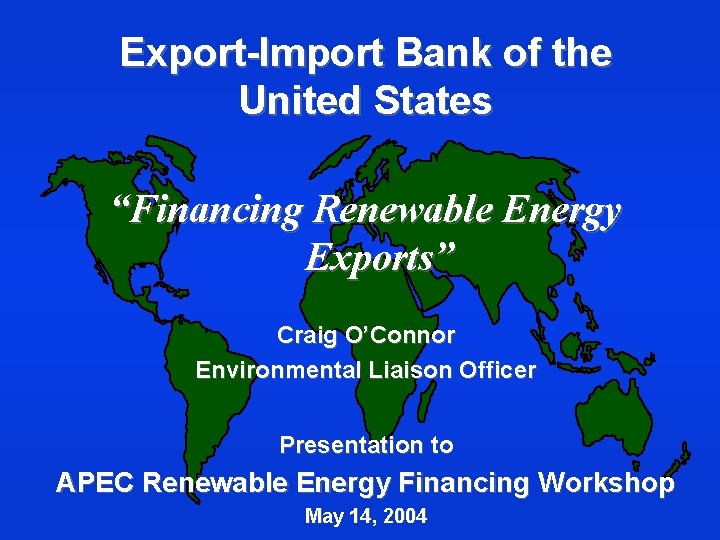 Export-Import Bank of the United States

“Financing Renewable Energy Exports”

Craig O’Connor
Environmental Liaison Officer

Presentation to
APEC Renewable Energy Financing Workshop
May 14, 2004